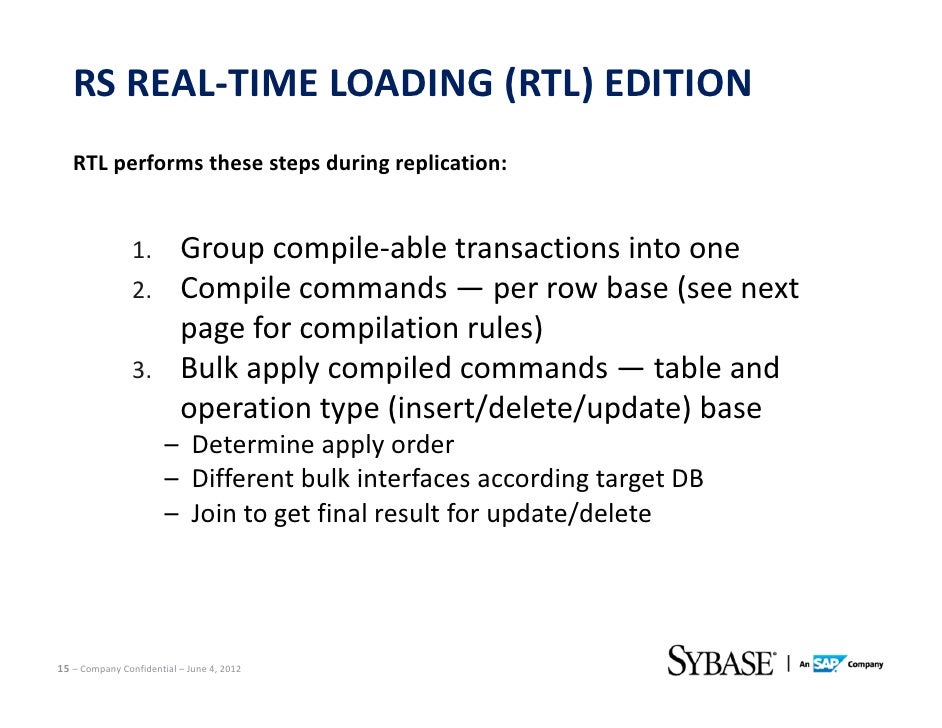 RS REAL-TIME LOADING (RTL) EDITION

RTL performs these steps during replication:

1. Group compile-able transactions into one
2. Compile commands — per row base (see next page for compilation rules)
3. Bulk apply compiled commands — table and operation type (insert/delete/update) base
– Determine apply order
– Different bulk interfaces according target DB
– Join to get final result for update/delete

15 – Company Confidential – June 4, 2012

SYBASE | An SAP Company